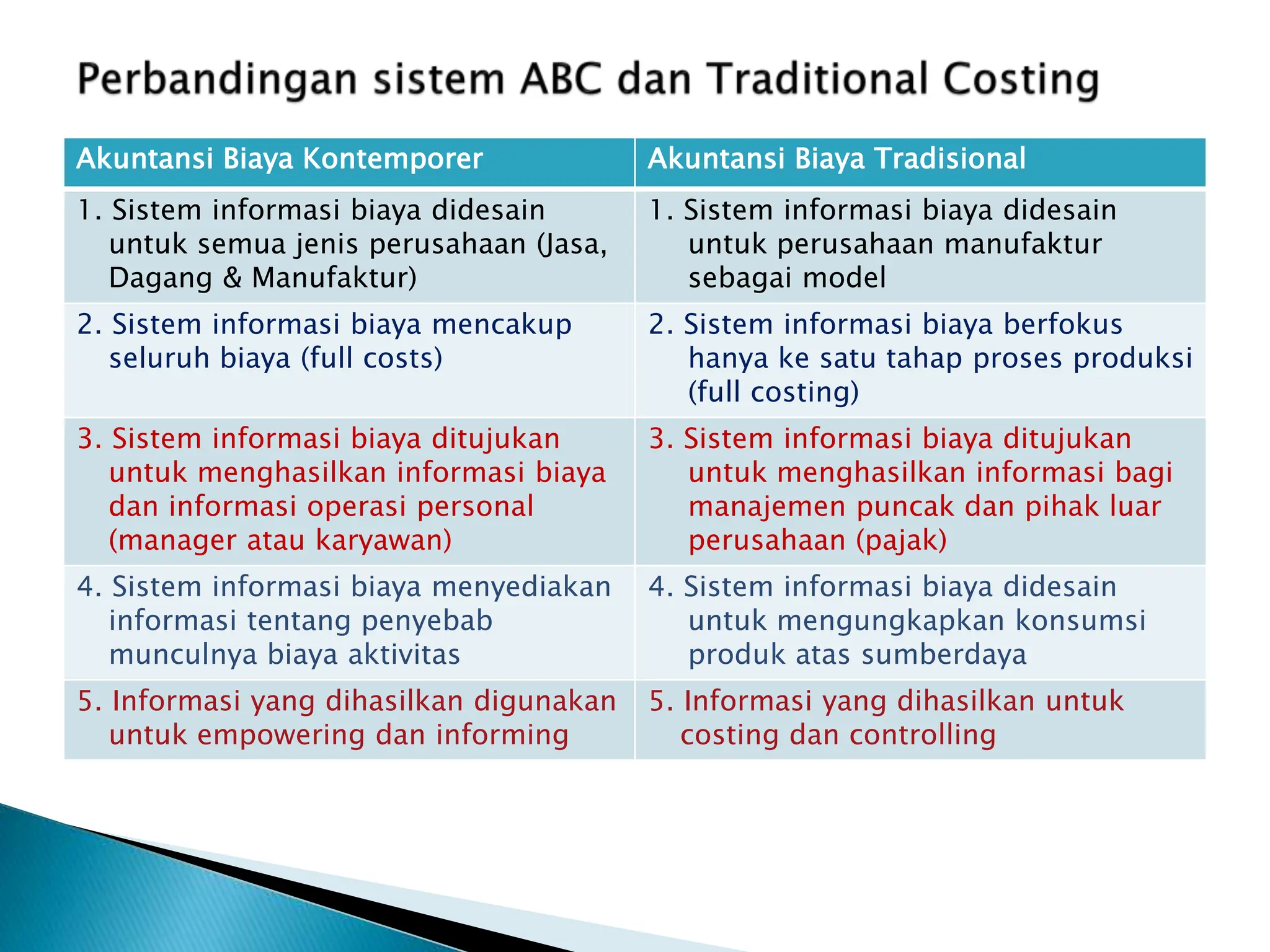 Perbandingan sistem ABC dan Traditional Costing

| Akuntansi Biaya Kontemporer | Akuntansi Biaya Tradisional |
|---|---|
| 1. Sistem informasi biaya didesain untuk semua jenis perusahaan (Jasa, Dagang & Manufaktur) | 1. Sistem informasi biaya didesain untuk perusahaan manufaktur sebagai model |
| 2. Sistem informasi biaya mencakup seluruh biaya (full costs) | 2. Sistem informasi biaya berfokus hanya ke satu tahap proses produksi (full costing) |
| 3. Sistem informasi biaya ditujukan untuk menghasilkan informasi biaya dan informasi operasi personal (manager atau karyawan) | 3. Sistem informasi biaya ditujukan untuk menghasilkan informasi bagi manajemen puncak dan pihak luar perusahaan (pajak) |
| 4. Sistem informasi biaya menyediakan informasi tentang penyebab munculnya biaya aktivitas | 4. Sistem informasi biaya didesain untuk mengungkapkan konsumsi produk atas sumberdaya |
| 5. Informasi yang dihasilkan digunakan untuk empowering dan informing | 5. Informasi yang dihasilkan untuk costing dan controlling |